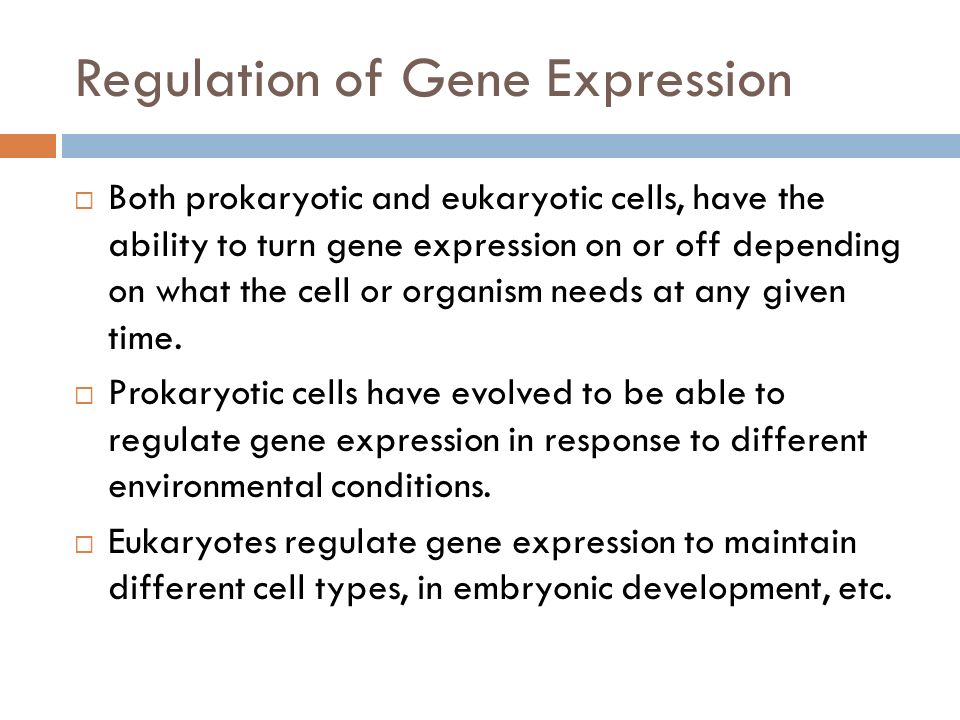 Regulation of Gene Expression

□ Both prokaryotic and eukaryotic cells, have the ability to turn gene expression on or off depending on what the cell or organism needs at any given time.

□ Prokaryotic cells have evolved to be able to regulate gene expression in response to different environmental conditions.

□ Eukaryotes regulate gene expression to maintain different cell types, in embryonic development, etc.